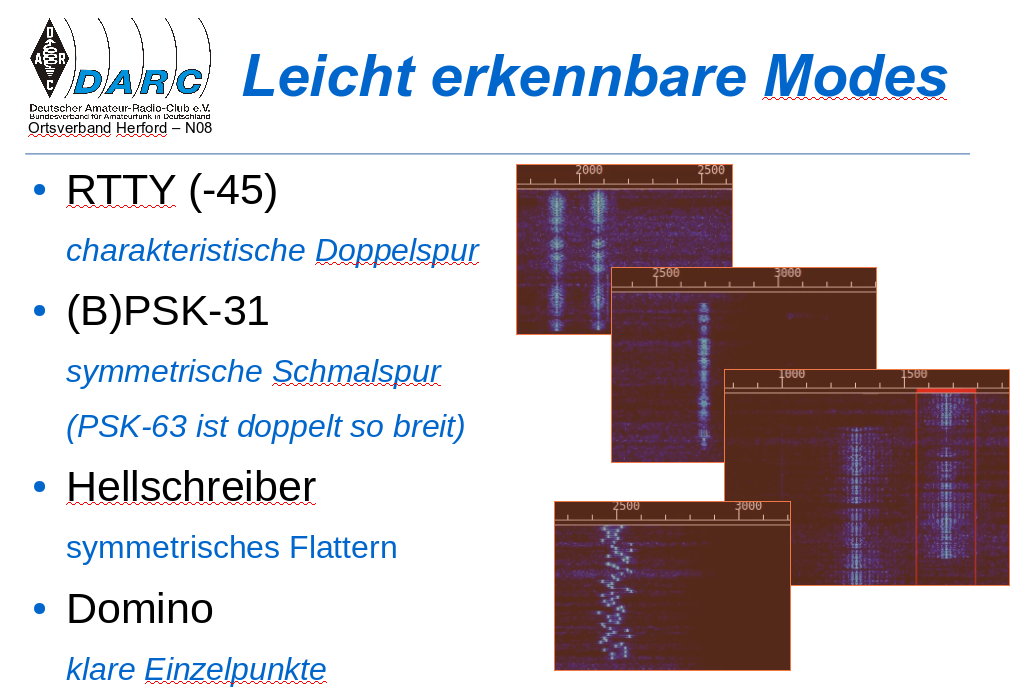 DARC
Deutscher Amateur-Radio-Club e.V.
Bundesverband für Amateurfunk in Deutschland
Ortsverband Herford – N08

Leicht erkennbare Modes

• RTTY (-45)
charakteristische Doppelspur
• (B)PSK-31
symmetrische Schmalspur
(PSK-63 ist doppelt so breit)
• Hellschreiber
symmetrisches Flattern
• Domino
klare Einzelpunkte

2000 2500
2500 3000
1000 1500
2500 3000